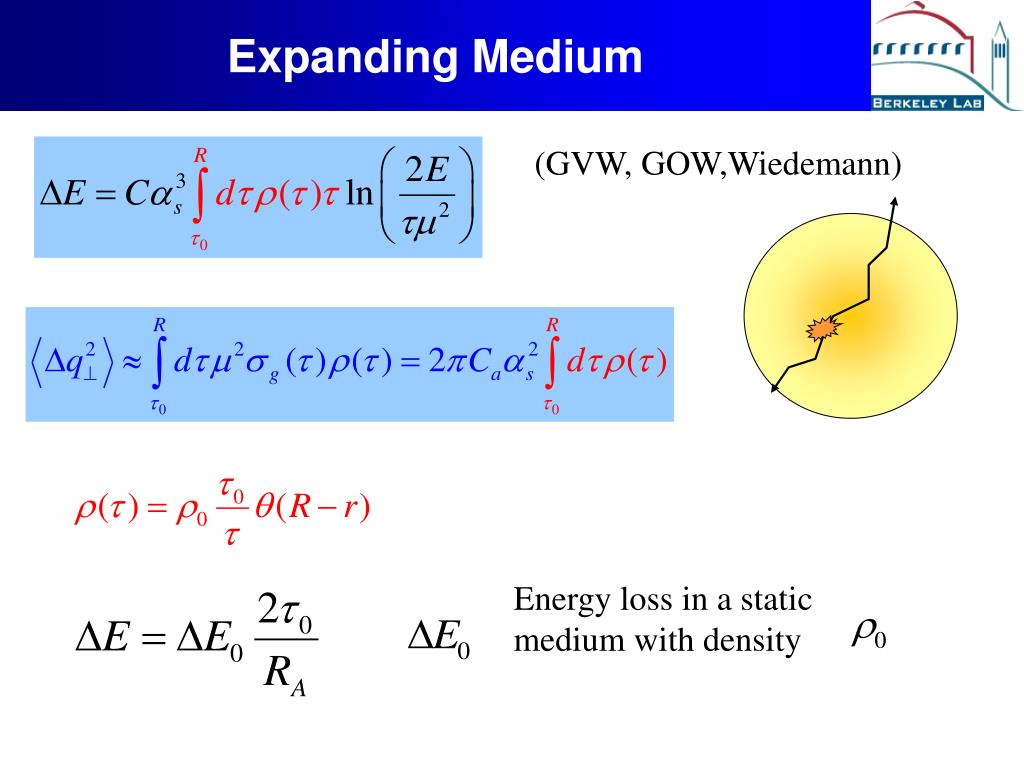 Expanding Medium

BERKELEY LAB

$\Delta E = C\alpha_s^3 \int_{\tau_0}^{R} d\tau \rho(\tau)\tau \ln\left(\frac{2E}{\tau\mu^2}\right)$

(GVW, GOW,Wiedemann)

$\left\langle \Delta q_\perp^2 \right\rangle \approx \int_{\tau_0}^{R} d\tau \mu^2 \sigma_g(\tau)\rho(\tau) = 2\pi C_a \alpha_s^2 \int_{\tau_0}^{R} d\tau \rho(\tau)$

$\rho(\tau) = \rho_0 \frac{\tau_0}{\tau} \theta(R - r)$

$\Delta E = \Delta E_0 \frac{2\tau_0}{R_A}$

$\Delta E_0$ Energy loss in a static medium with density $\rho_0$